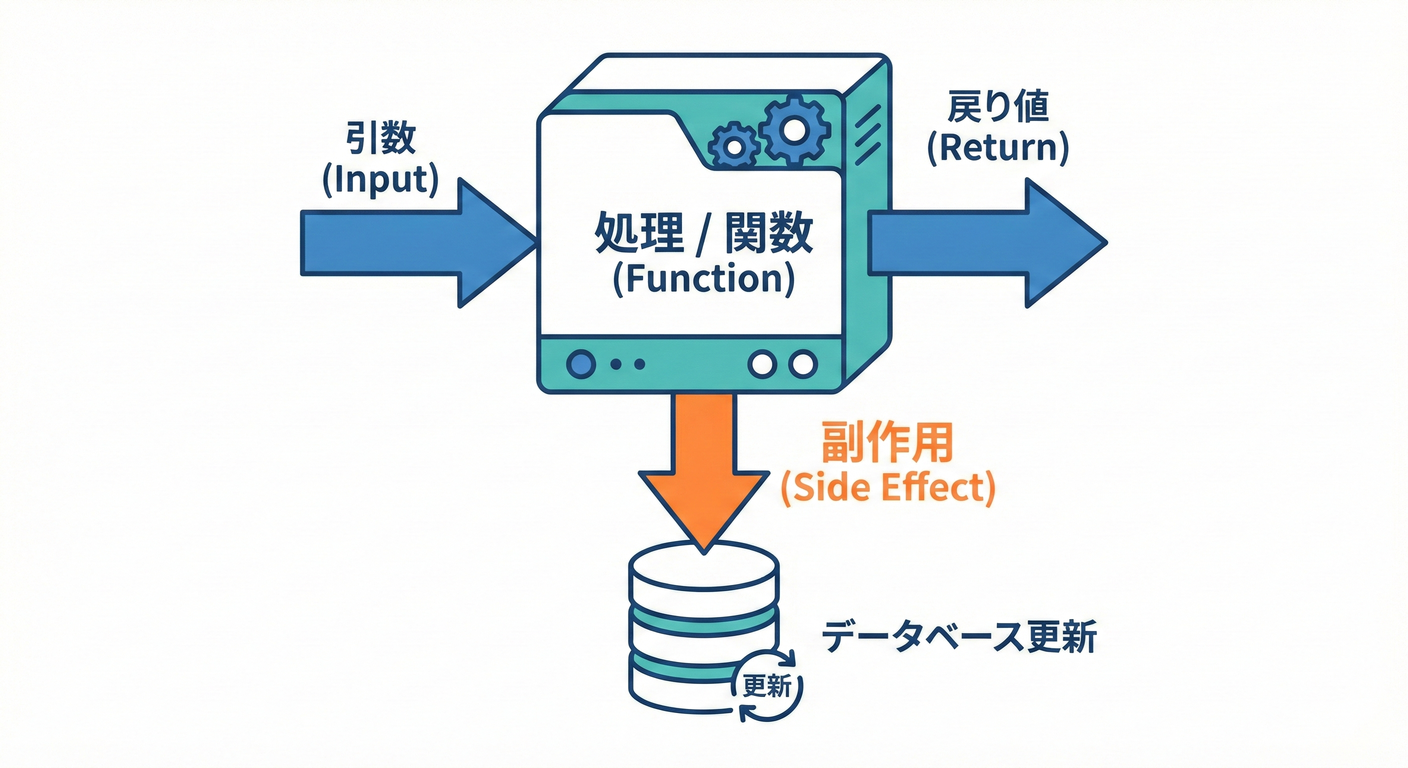 引数
(Input)

処理 / 関数
(Function)

戻り値
(Return)

副作用
(Side Effect)

データベース更新

更新